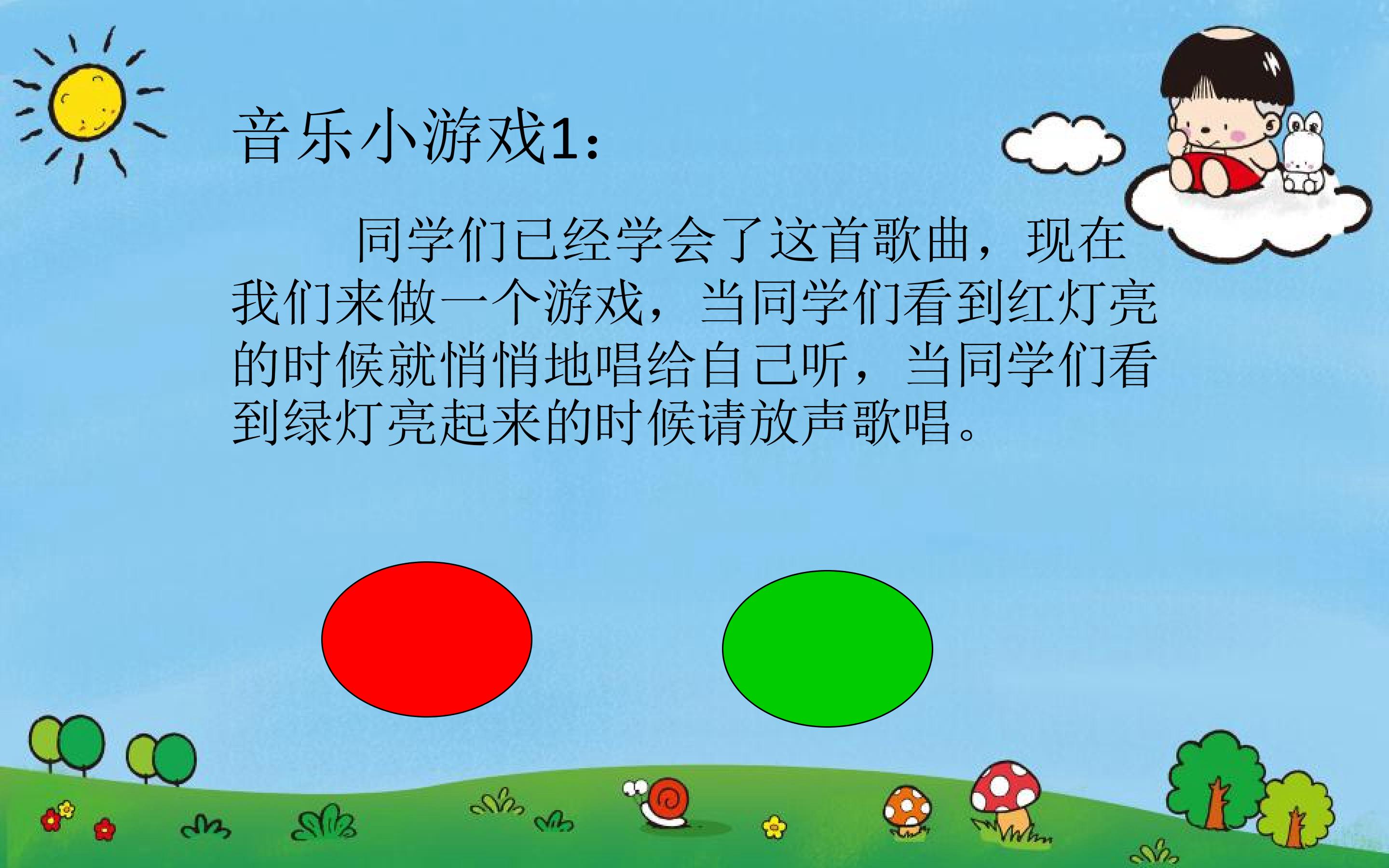 音乐小游戏1：

同学们已经学会了这首歌曲，现在我们来做一个游戏，当同学们看到红灯亮的时候就悄悄地唱给自己听，当同学们看到绿灯亮起来的时候请放声歌唱。